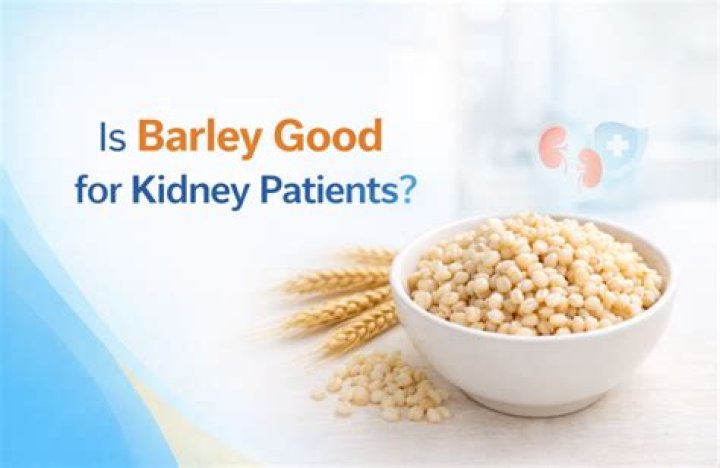 Is Barley Good for Kidney Patients?